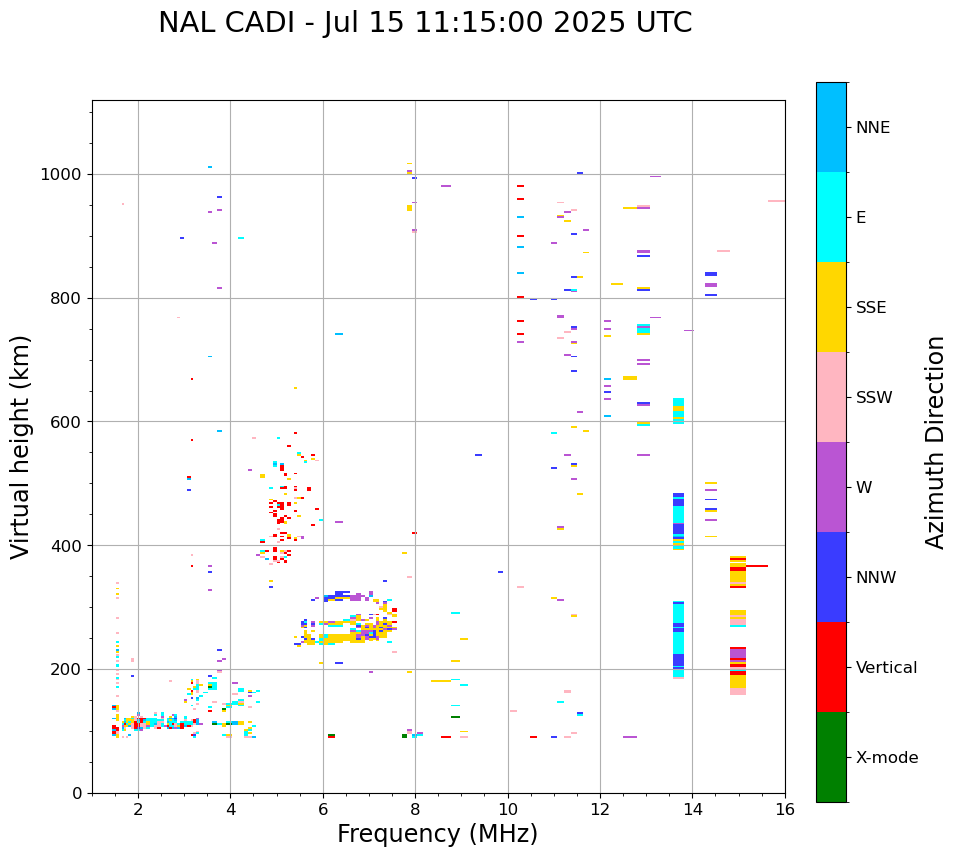 NAL CADI - Jul 15 11:15:00 2025 UTC

Virtual height (km)

1000
800
600
400
200
0

2
4
6
8
10
12
14
16

Frequency (MHz)

NNE
E
SSE
SSW
W
NNW
Vertical
X-mode

Azimuth Direction